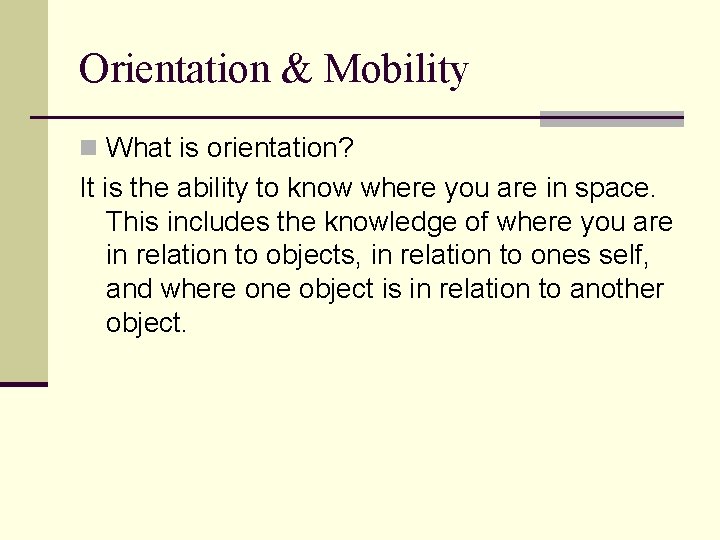 Orientation & Mobility

What is orientation?

It is the ability to know where you are in space. This includes the knowledge of where you are in relation to objects, in relation to ones self, and where one object is in relation to another object.